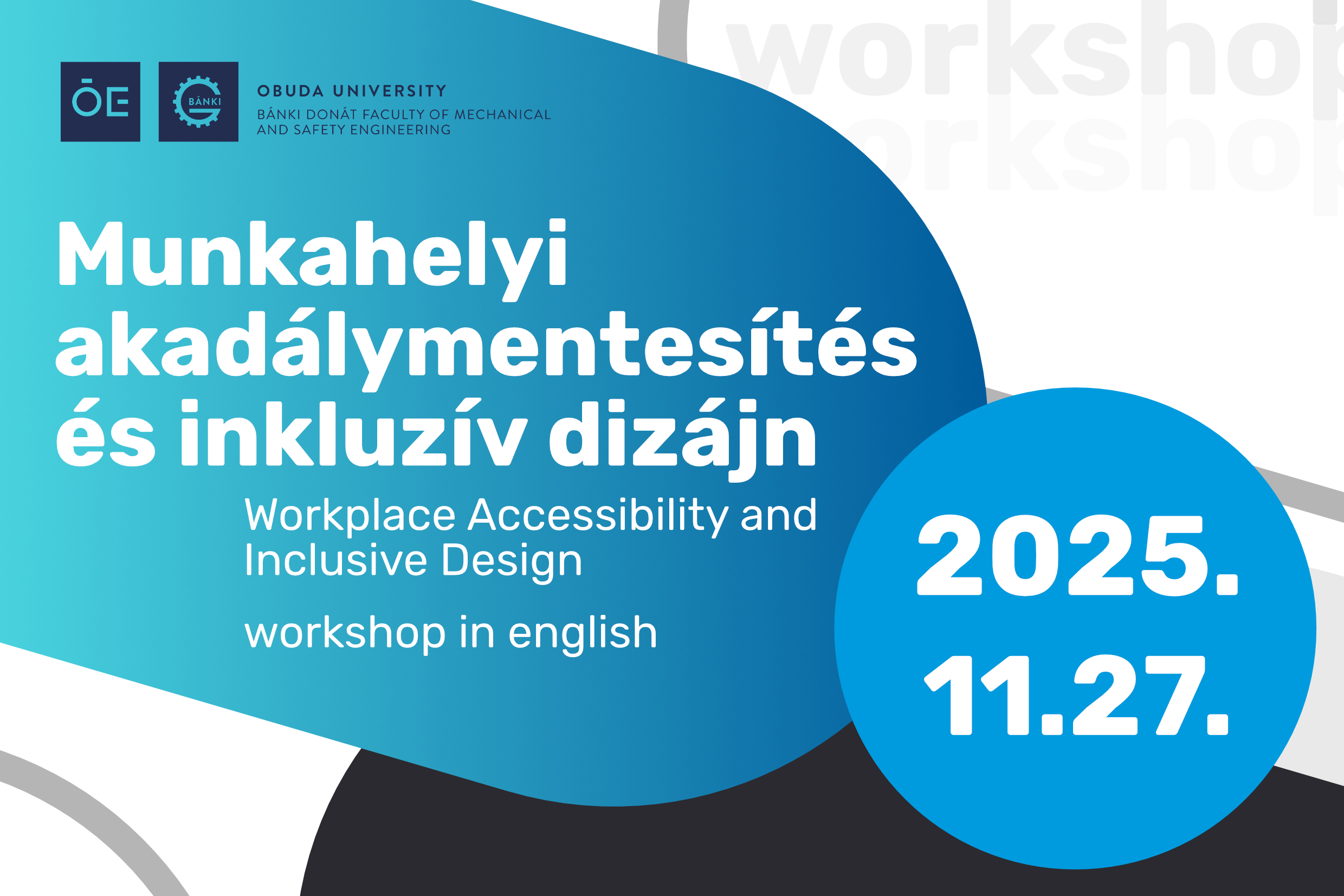 ŌE

BÁNKI

OBUDA UNIVERSITY
BÁNKI DONÁT FACULTY OF MECHANICAL AND SAFETY ENGINEERING

workshop
workshop

Munkahelyi akadálymentesítés és inkluzív dizájn

Workplace Accessibility and Inclusive Design

workshop in english

2025. 11.27.